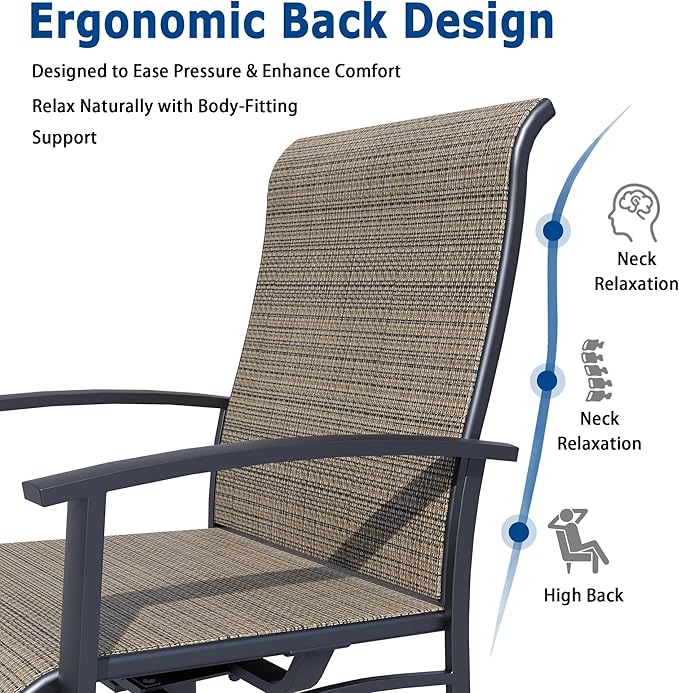 Ergonomic Back Design

Designed to Ease Pressure & Enhance Comfort

Relax Naturally with Body-Fitting Support

Neck Relaxation

Neck Relaxation

High Back